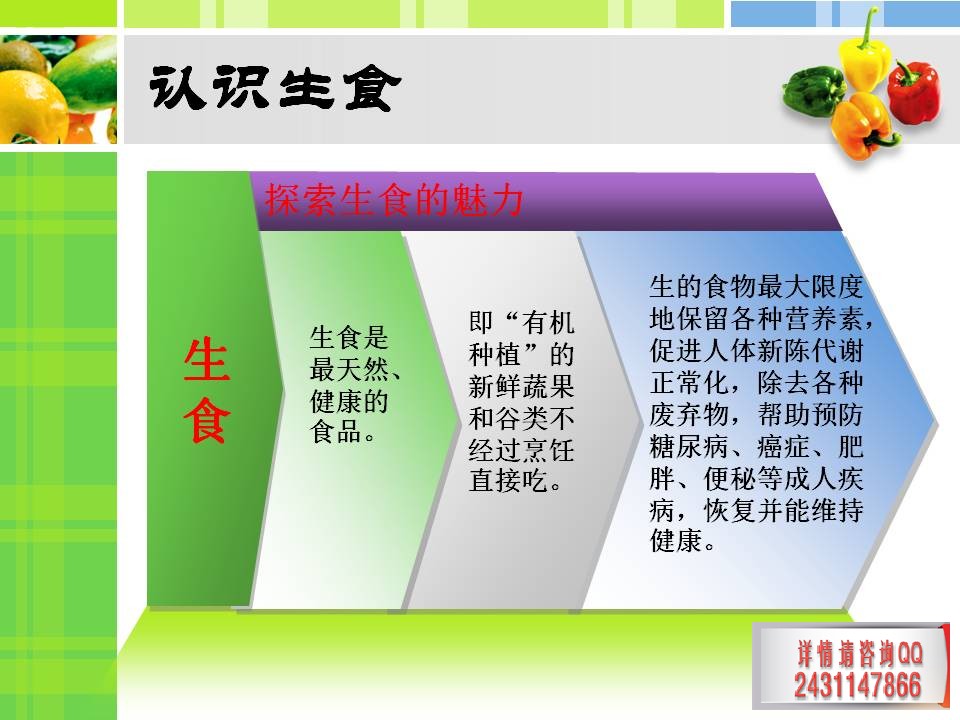 认识生食

探索生食的魅力

生食

生食是最天然、健康的食品。

即“有机种植”的新鲜蔬果和谷类不经过烹饪直接吃。

生的食物最大限度地保留各种营养素，促进人体新陈代谢正常化，除去各种废弃物，帮助预防糖尿病、癌症、肥胖、便秘等成人疾病，恢复并能维持健康。

详情请咨询QQ
2431147866